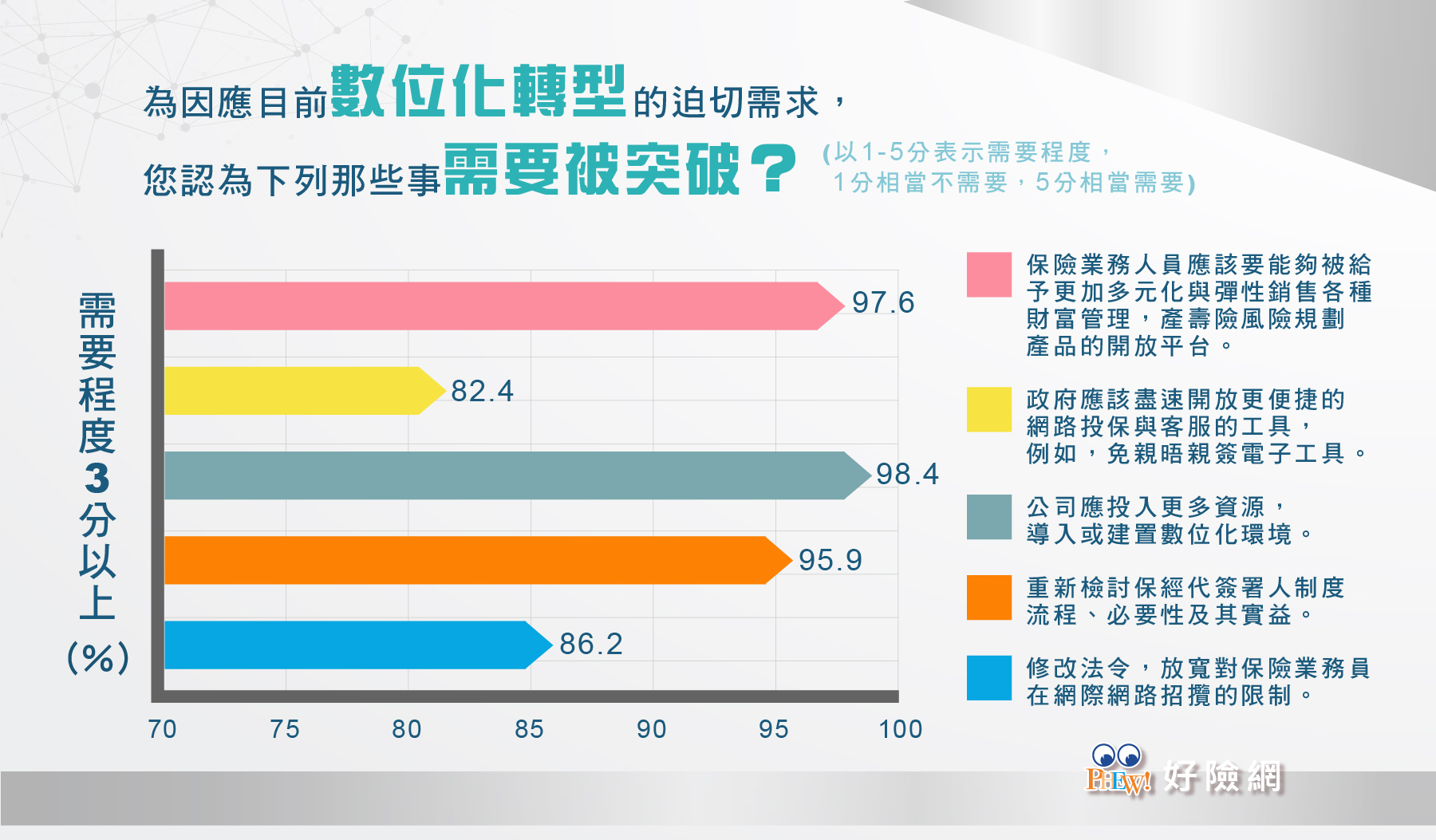 為因應目前數位化轉型的迫切需求，
您認為下列那些事需要被突破？ (以1-5分表示需要程度，1分相當不需要，5分相當需要)

需要程度3分以上(%)

97.6
82.4
98.4
95.9
86.2

70 75 80 85 90 95 100

保險業務人員應該要能夠被給予更加多元化與彈性銷售各種財富管理，產壽險風險規劃產品的開放平台。

政府應該盡速開放更便捷的網路投保與客服的工具，例如，免親晤親簽電子工具。

公司應投入更多資源，導入或建置數位化環境。

重新檢討保經代簽署人制度流程、必要性及其實益。

修改法令，放寬對保險業務員在網際網路招攬的限制。

PHEW! 好險網